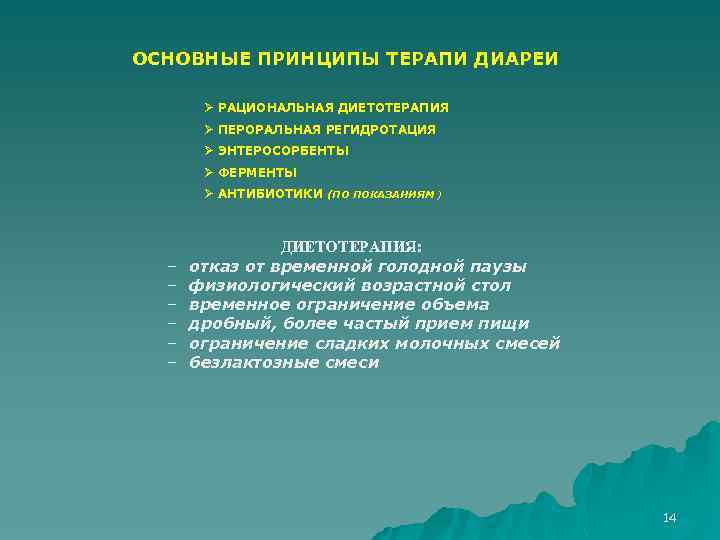 ОСНОВНЫЕ ПРИНЦИПЫ ТЕРАПИ ДИАРЕИ

➢ РАЦИОНАЛЬНАЯ ДИЕТОТЕРАПИЯ
➢ ПЕРОРАЛЬНАЯ РЕГИДРОТАЦИЯ
➢ ЭНТЕРОСОРБЕНТЫ
➢ ФЕРМЕНТЫ
➢ АНТИБИОТИКИ (ПО ПОКАЗАНИЯМ )

ДИЕТОТЕРАПИЯ:
– отказ от временной голодной паузы
– физиологический возрастной стол
– временное ограничение объема
– дробный, более частый прием пищи
– ограничение сладких молочных смесей
– безлактозные смеси

14